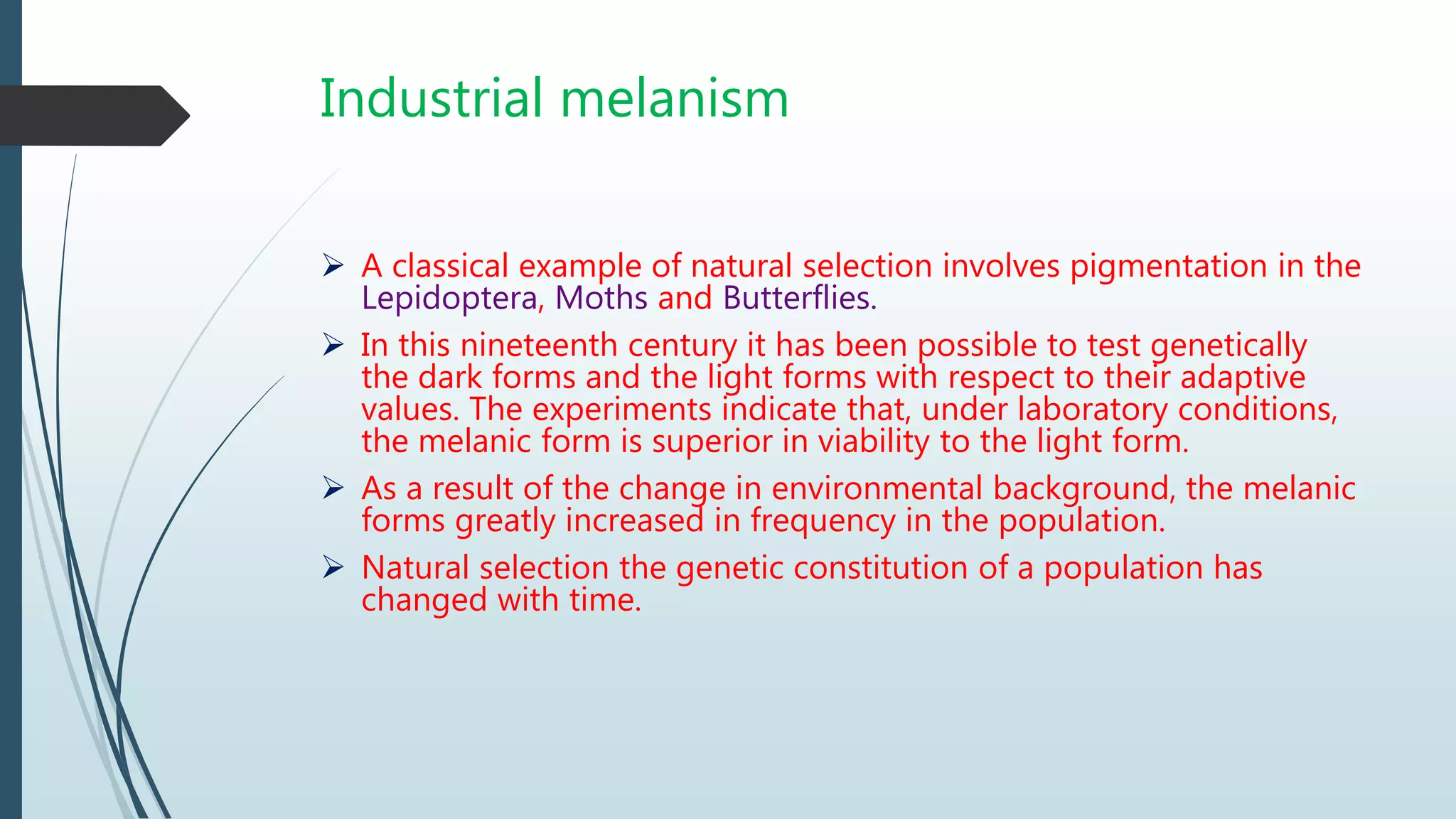 Industrial melanism

➢ A classical example of natural selection involves pigmentation in the Lepidoptera, Moths and Butterflies.

➢ In this nineteenth century it has been possible to test genetically the dark forms and the light forms with respect to their adaptive values. The experiments indicate that, under laboratory conditions, the melanic form is superior in viability to the light form.

➢ As a result of the change in environmental background, the melanic forms greatly increased in frequency in the population.

➢ Natural selection the genetic constitution of a population has changed with time.